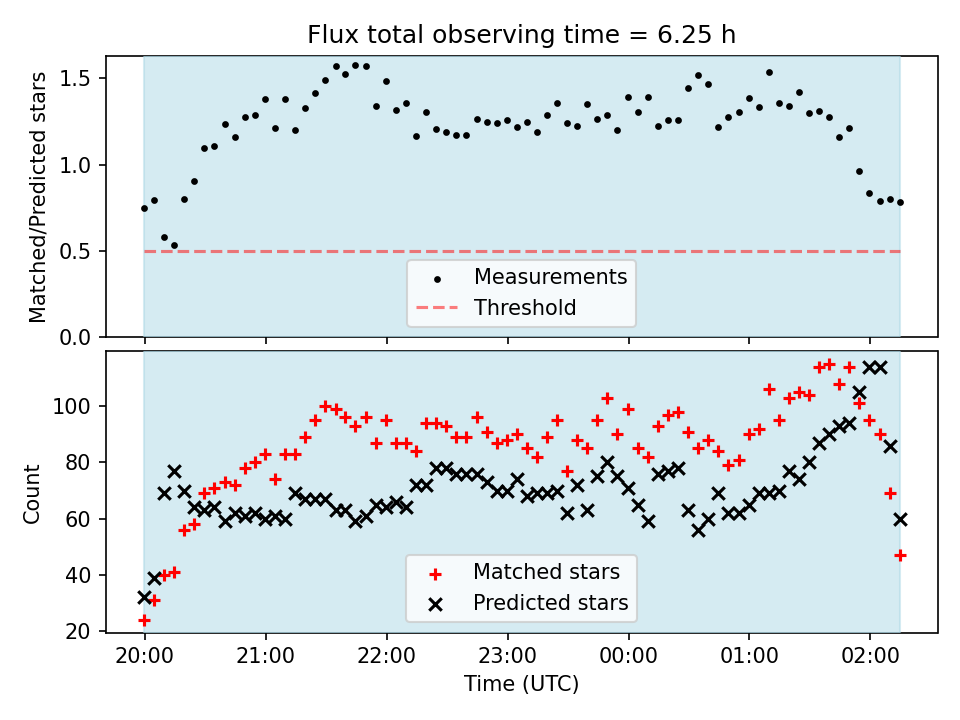 Flux total observing time = 6.25 h

Matched/Predicted stars
1.5
1.0
0.5
0.0

Measurements
Threshold

Count
100
80
60
40
20

Matched stars
Predicted stars

20:00
21:00
22:00
23:00
00:00
01:00
02:00
Time (UTC)